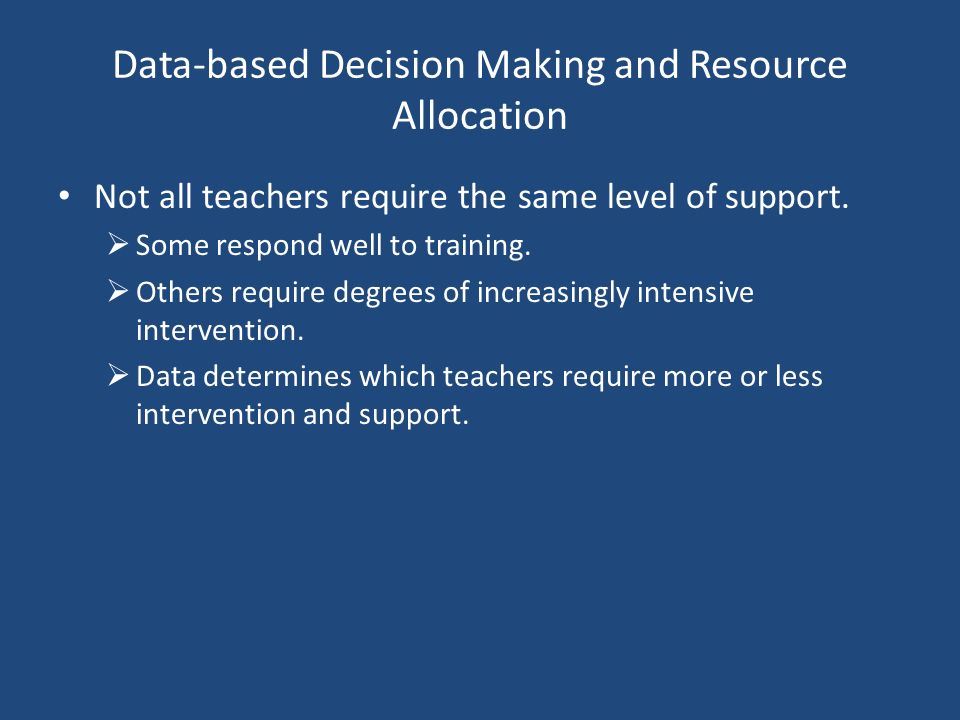 Data-based Decision Making and Resource Allocation

• Not all teachers require the same level of support.
➢ Some respond well to training.
➢ Others require degrees of increasingly intensive intervention.
➢ Data determines which teachers require more or less intervention and support.